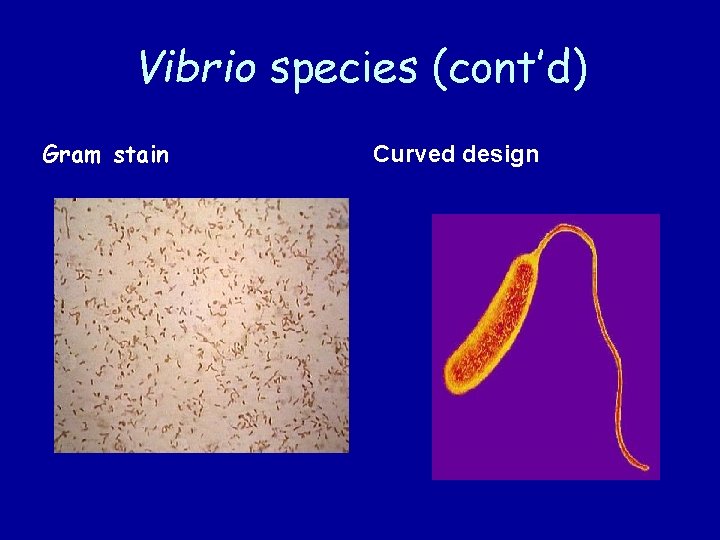 Vibrio species (cont'd)

Gram stain

Curved design